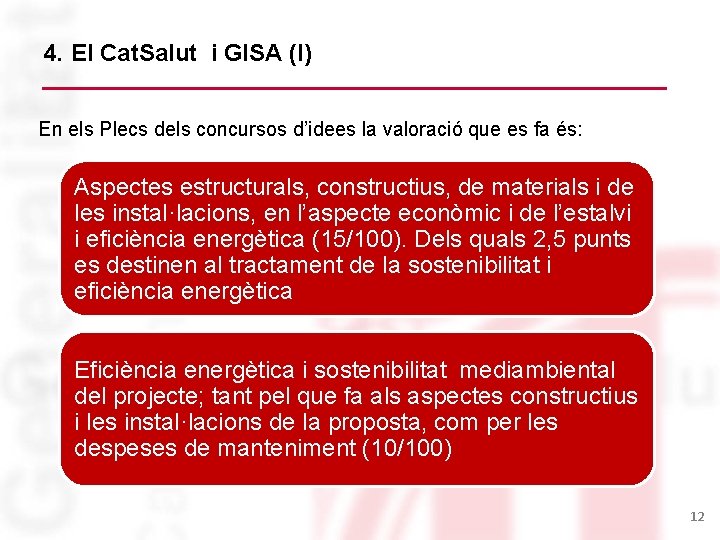 4. El CatSalut i GISA (I)

En els Plecs dels concursos d'idees la valoració que es fa és:

Aspectes estructurals, constructius, de materials i de les instal·lacions, en l'aspecte econòmic i de l'estalvi i eficiència energètica (15/100). Dels quals 2,5 punts es destinen al tractament de la sostenibilitat i eficiència energètica

Eficiència energètica i sostenibilitat mediambiental del projecte; tant pel que fa als aspectes constructius i les instal·lacions de la proposta, com per les despeses de manteniment (10/100)

12